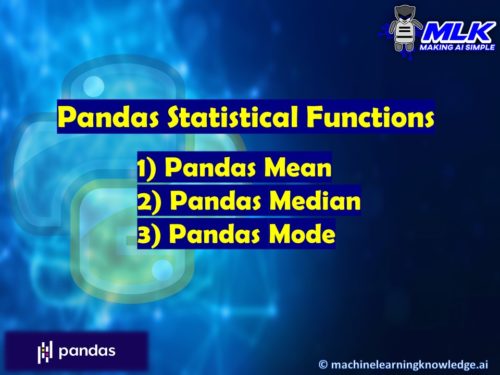 MLK
MAKING AI SIMPLE

Pandas Statistical Functions

1) Pandas Mean
2) Pandas Median
3) Pandas Mode

pandas

© machinelearningknowledge.ai